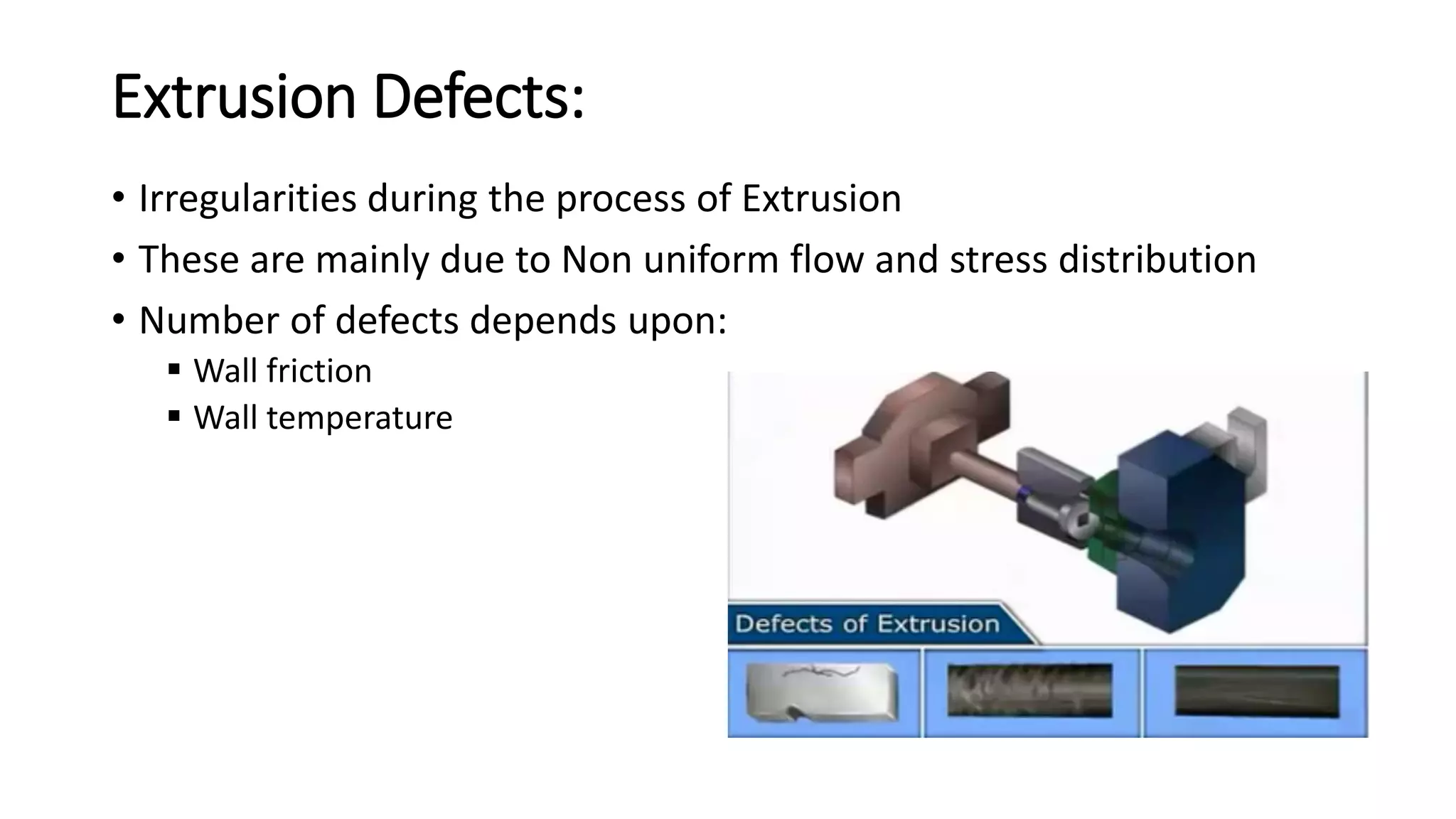 Extrusion Defects:

• Irregularities during the process of Extrusion
• These are mainly due to Non uniform flow and stress distribution
• Number of defects depends upon:
  ▪ Wall friction
  ▪ Wall temperature

Defects of Extrusion